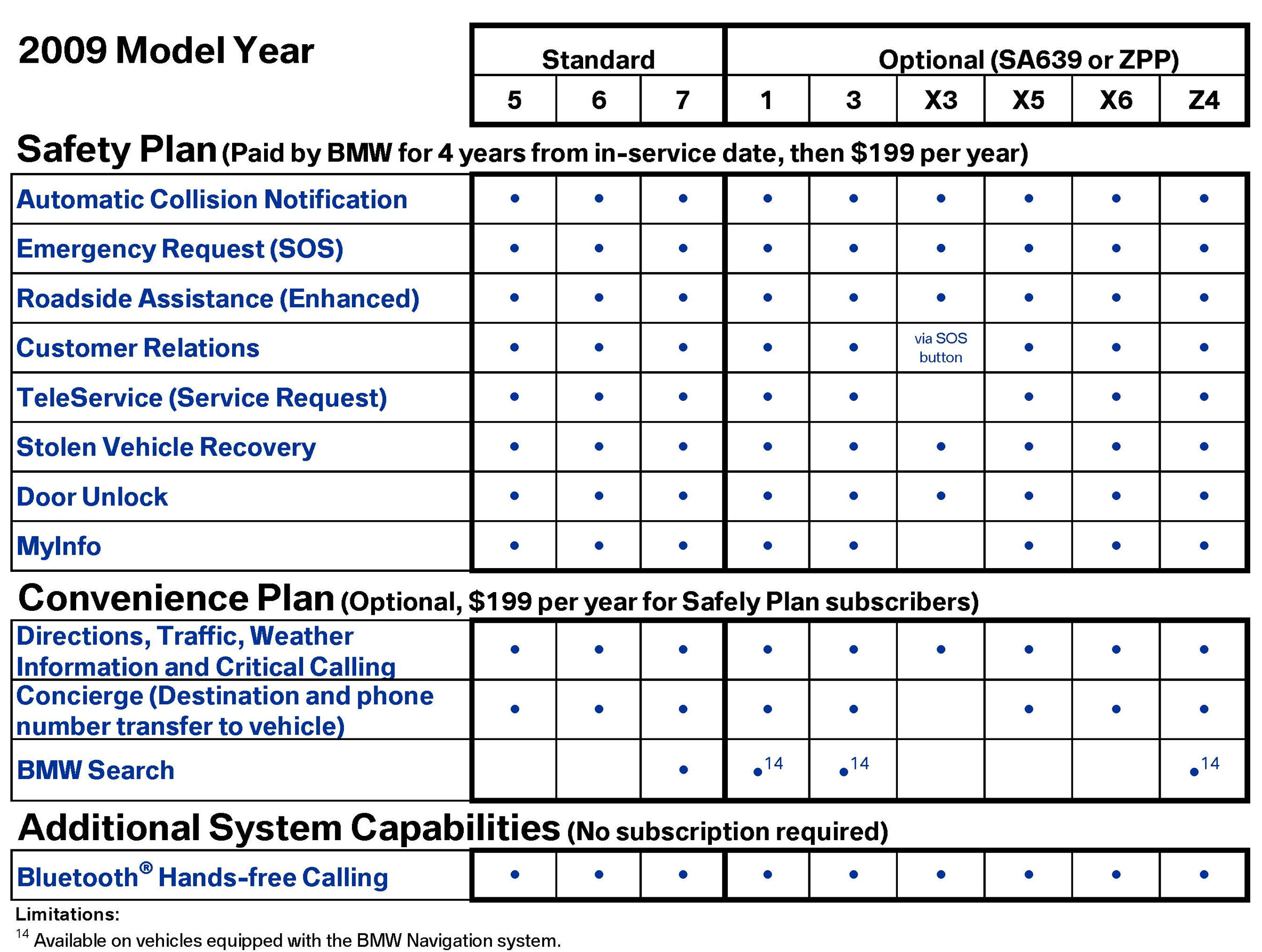 2009 Model Year

| | Standard | | | Optional (SA639 or ZPP) | | | | | |
|---|---|---|---|---|---|---|---|---|---|
| | 5 | 6 | 7 | 1 | 3 | X3 | X5 | X6 | Z4 |

Safety Plan (Paid by BMW for 4 years from in-service date, then $199 per year)

| | | | | | | | | | |
|---|---|---|---|---|---|---|---|---|---|
| Automatic Collision Notification | • | • | • | • | • | • | • | • | • |
| Emergency Request (SOS) | • | • | • | • | • | • | • | • | • |
| Roadside Assistance (Enhanced) | • | • | • | • | • | • | • | • | • |
| Customer Relations | • | • | • | • | • | via SOS button | • | • | • |
| TeleService (Service Request) | • | • | • | • | • | | • | • | • |
| Stolen Vehicle Recovery | • | • | • | • | • | • | • | • | • |
| Door Unlock | • | • | • | • | • | • | • | • | • |
| MyInfo | • | • | • | • | • | | • | • | • |

Convenience Plan (Optional, $199 per year for Safely Plan subscribers)

| | | | | | | | | | |
|---|---|---|---|---|---|---|---|---|---|
| Directions, Traffic, Weather Information and Critical Calling | • | • | • | • | • | • | • | • | • |
| Concierge (Destination and phone number transfer to vehicle) | • | • | • | • | • | | • | • | • |
| BMW Search | | | • | •$^{14}$ | •$^{14}$ | | | | •$^{14}$ |

Additional System Capabilities (No subscription required)

| | | | | | | | | | |
|---|---|---|---|---|---|---|---|---|---|
| Bluetooth® Hands-free Calling | • | • | • | • | • | • | • | • | • |

Limitations:
$^{14}$ Available on vehicles equipped with the BMW Navigation system.